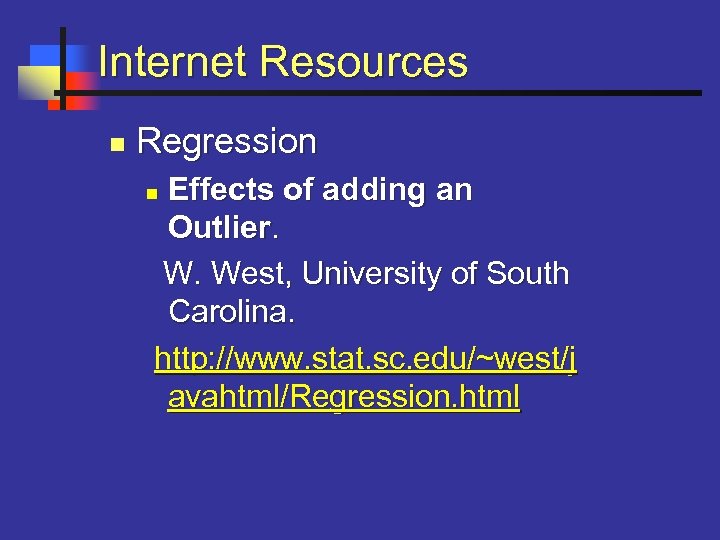 Internet Resources

Regression

Effects of adding an Outlier.

W. West, University of South Carolina.

http://www.stat.sc.edu/~west/javahtml/Regression.html